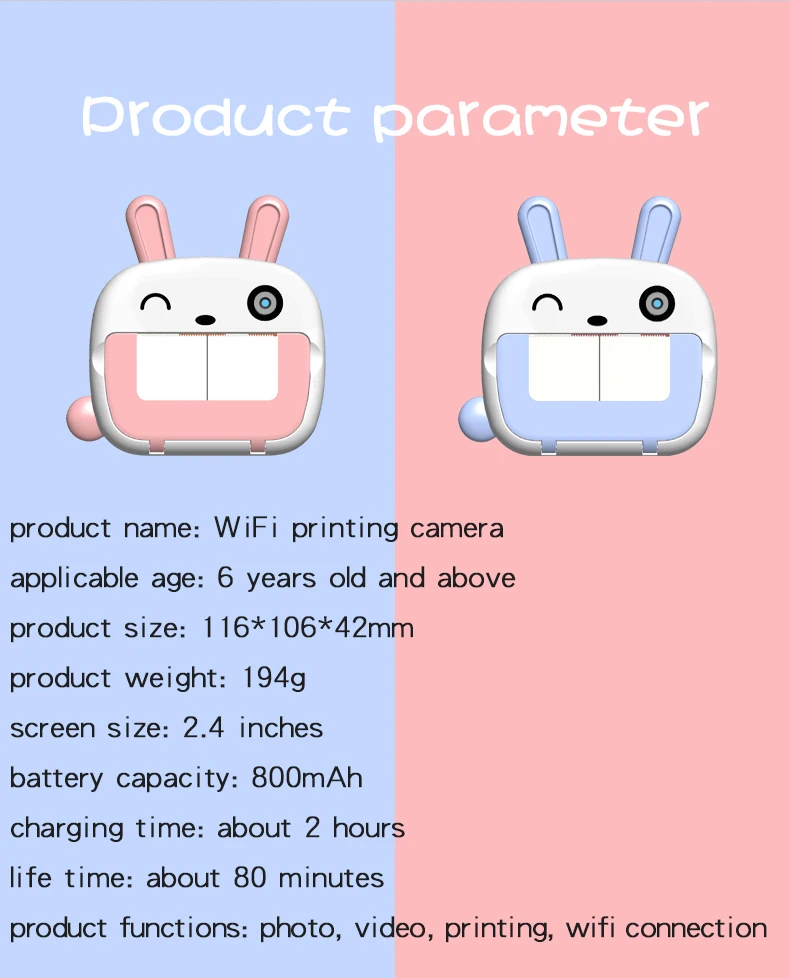 Product parameter

product name: WiFi printing camera

applicable age: 6 years old and above

product size: 116*106*42mm

product weight: 194g

screen size: 2.4 inches

battery capacity: 800mAh

charging time: about 2 hours

life time: about 80 minutes

product functions: photo, video, printing, wifi connection